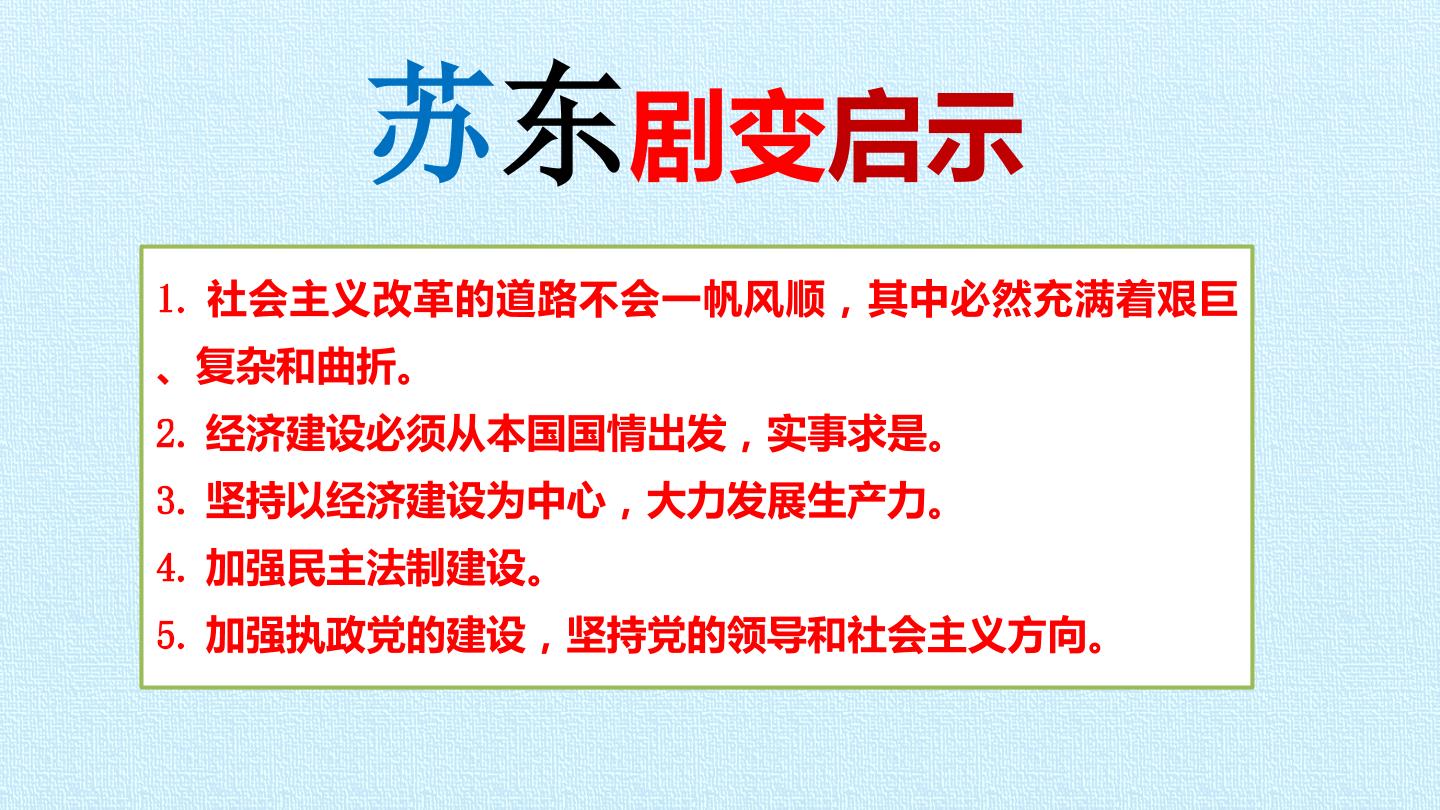 苏东剧变启示

1. 社会主义改革的道路不会一帆风顺，其中必然充满着艰巨、复杂和曲折。

2. 经济建设必须从本国国情出发，实事求是。

3. 坚持以经济建设为中心，大力发展生产力。

4. 加强民主法制建设。

5. 加强执政党的建设，坚持党的领导和社会主义方向。